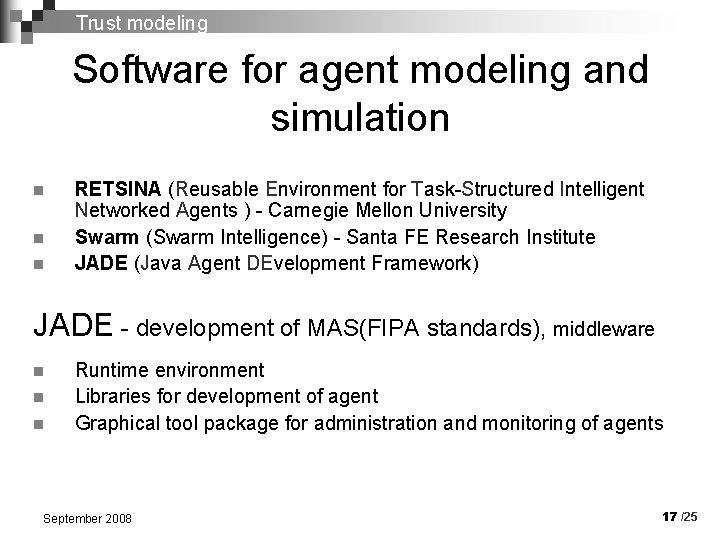 Trust modeling

Software for agent modeling and simulation

RETSINA (Reusable Environment for Task-Structured Intelligent Networked Agents ) - Carnegie Mellon University
Swarm (Swarm Intelligence) - Santa FE Research Institute
JADE (Java Agent DEvelopment Framework)

JADE - development of MAS(FIPA standards), middleware

Runtime environment
Libraries for development of agent
Graphical tool package for administration and monitoring of agents

September 2008

17 /25